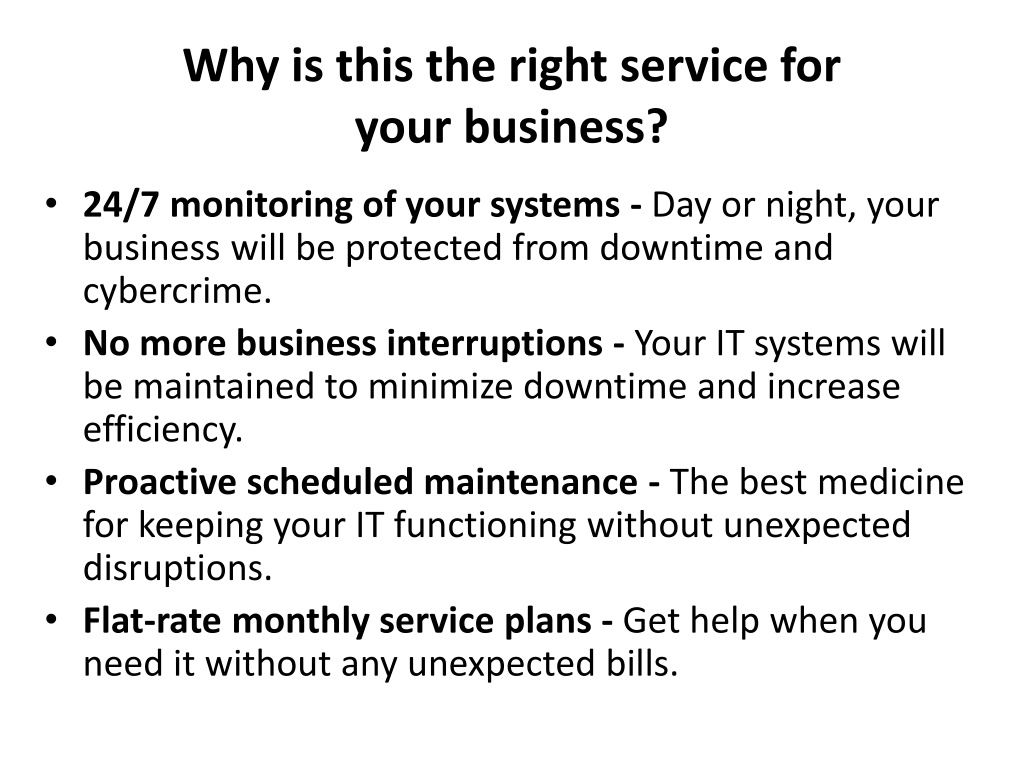 Why is this the right service for your business?

• 24/7 monitoring of your systems - Day or night, your business will be protected from downtime and cybercrime.
• No more business interruptions - Your IT systems will be maintained to minimize downtime and increase efficiency.
• Proactive scheduled maintenance - The best medicine for keeping your IT functioning without unexpected disruptions.
• Flat-rate monthly service plans - Get help when you need it without any unexpected bills.